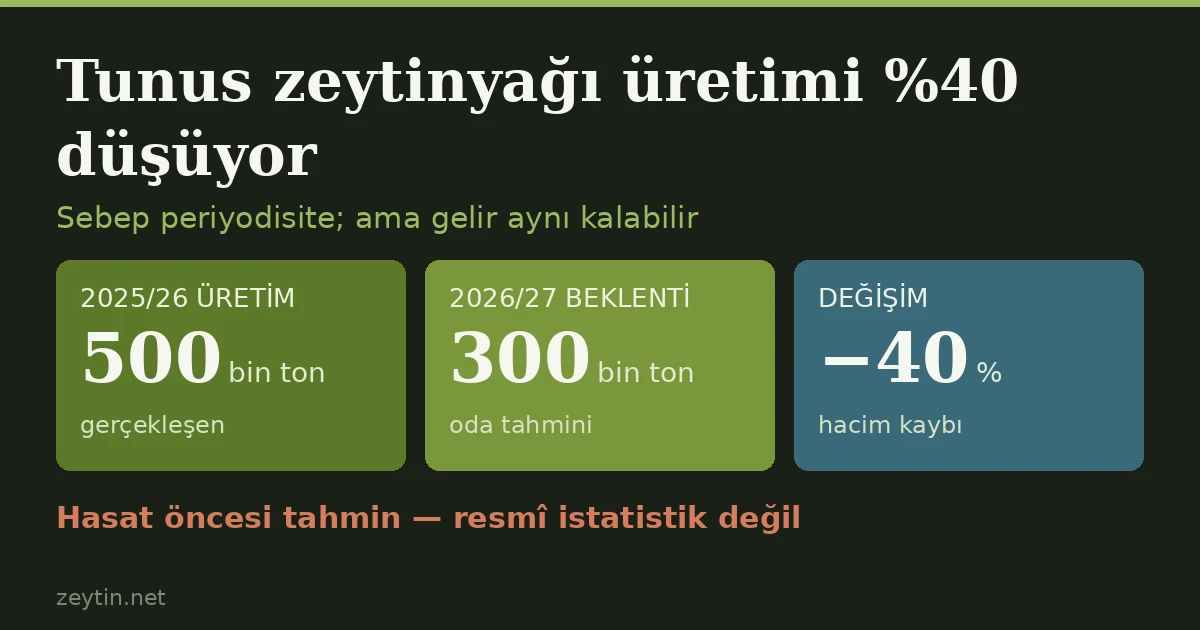 Tunus zeytinyağı üretimi %40 düşüyor

Sebep periyodisite; ama gelir aynı kalabilir

2025/26 ÜRETİM
500 bin ton
gerçekleşen

2026/27 BEKLENTİ
300 bin ton
oda tahmini

DEĞİŞİM
−40 %
hacim kaybı

Hasat öncesi tahmin — resmî istatistik değil

zeytin.net